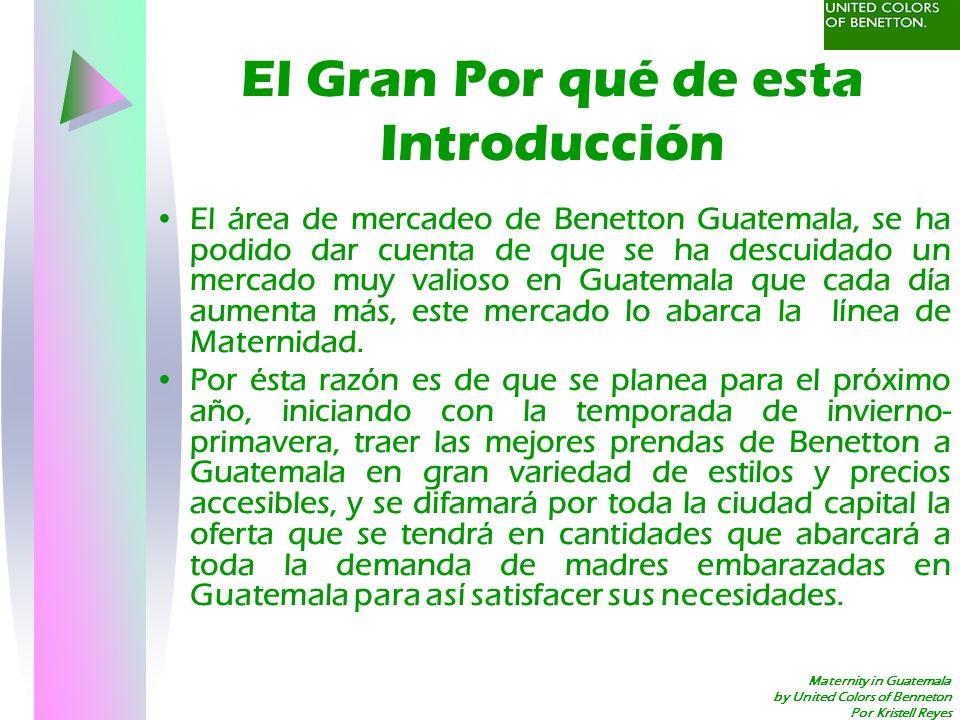 UNITED COLORS OF BENETTON.

El Gran Por qué de esta Introducción

• El área de mercadeo de Benetton Guatemala, se ha podido dar cuenta de que se ha descuidado un mercado muy valioso en Guatemala que cada día aumenta más, este mercado lo abarca la línea de Maternidad.
• Por ésta razón es de que se planea para el próximo año, iniciando con la temporada de invierno-primavera, traer las mejores prendas de Benetton a Guatemala en gran variedad de estilos y precios accesibles, y se difamará por toda la ciudad capital la oferta que se tendrá en cantidades que abarcará a toda la demanda de madres embarazadas en Guatemala para así satisfacer sus necesidades.

Maternity in Guatemala
by United Colors of Benneton
Por Kristell Reyes